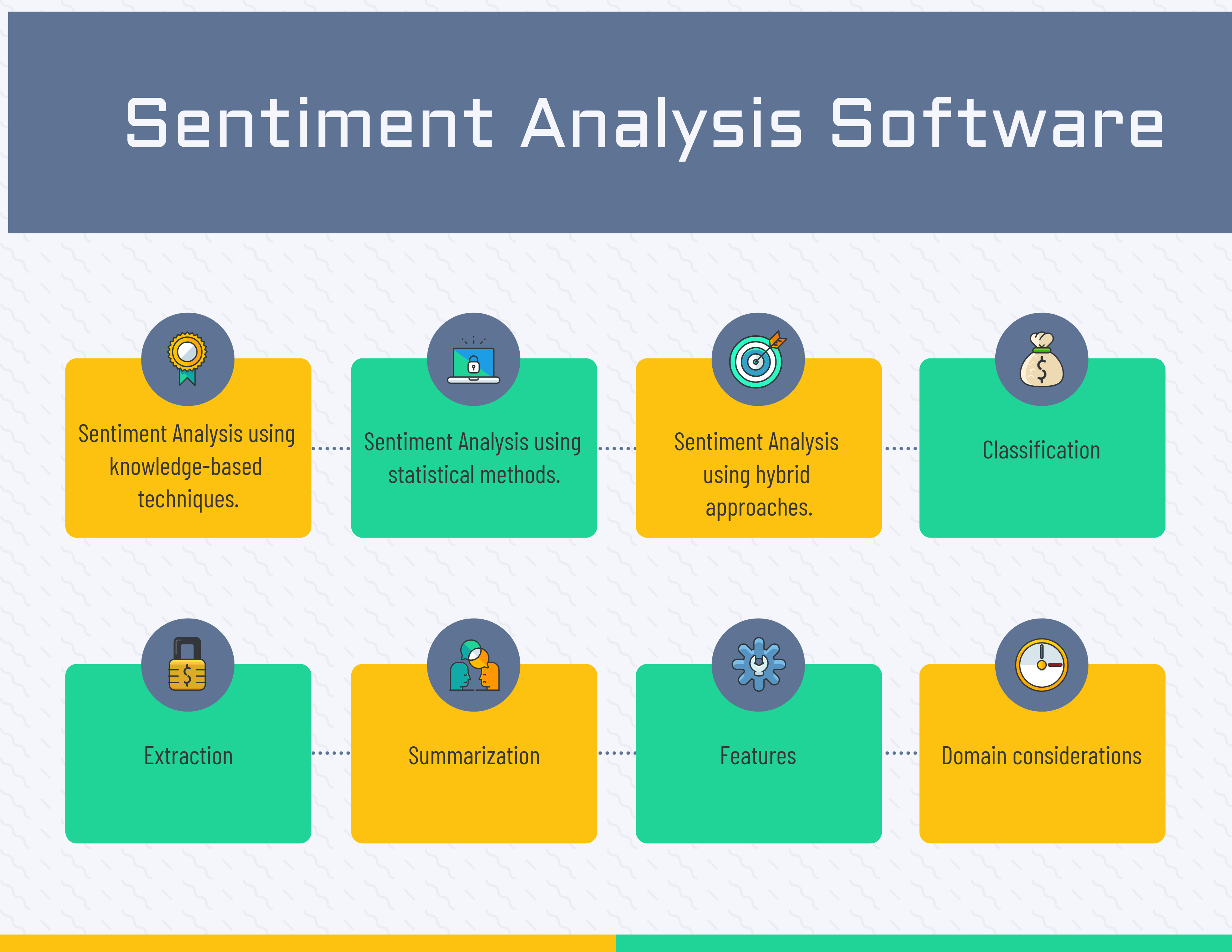 Sentiment Analysis Software

Sentiment Analysis using knowledge-based techniques.

Sentiment Analysis using statistical methods.

Sentiment Analysis using hybrid approaches.

Classification

Extraction

Summarization

Features

Domain considerations